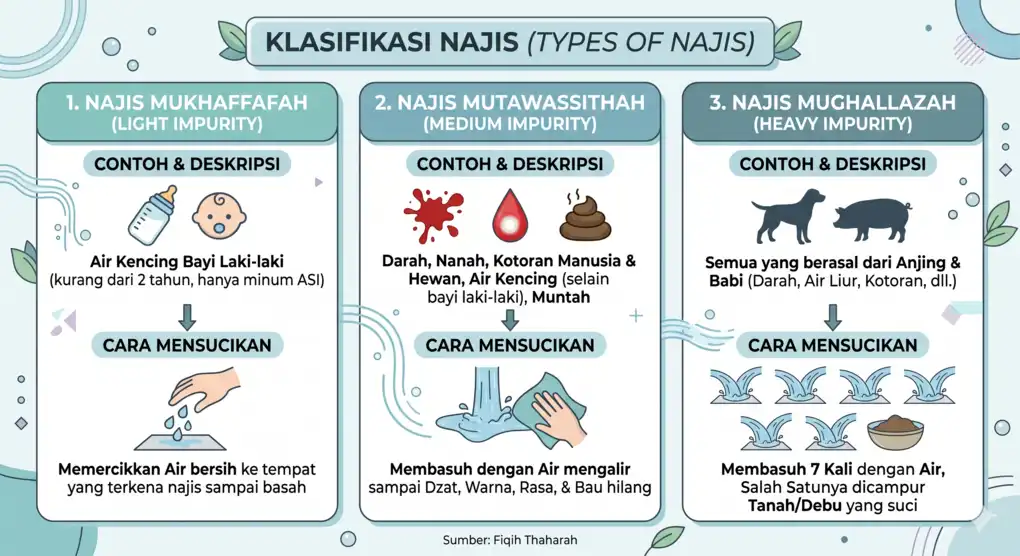 KLASIFIKASI NAJIS (TYPES OF NAJIS)

1. NAJIS MUKHAFFAFAH
(LIGHT IMPURITY)

CONTOH & DESKRIPSI

Air Kencing Bayi Laki-laki (kurang dari 2 tahun, hanya minum ASI)

CARA MENSUCIKAN

Memercikkan Air bersih ke tempat yang terkena najis sampai basah

2. NAJIS MUTAWASSITHAH
(MEDIUM IMPURITY)

CONTOH & DESKRIPSI

Darah, Nanah, Kotoran Manusia & Hewan, Air Kencing (selain bayi laki-laki), Muntah

CARA MENSUCIKAN

Membasuh dengan Air mengalir sampai Dzat, Warna, Rasa, & Bau hilang

3. NAJIS MUGHALLAZAH
(HEAVY IMPURITY)

CONTOH & DESKRIPSI

Semua yang berasal dari Anjing & Babi (Darah, Air Liur, Kotoran, dll.)

CARA MENSUCIKAN

Membasuh 7 Kali dengan Air, Salah Satunya dicampur Tanah/Debu yang suci

Sumber: Fiqih Thaharah